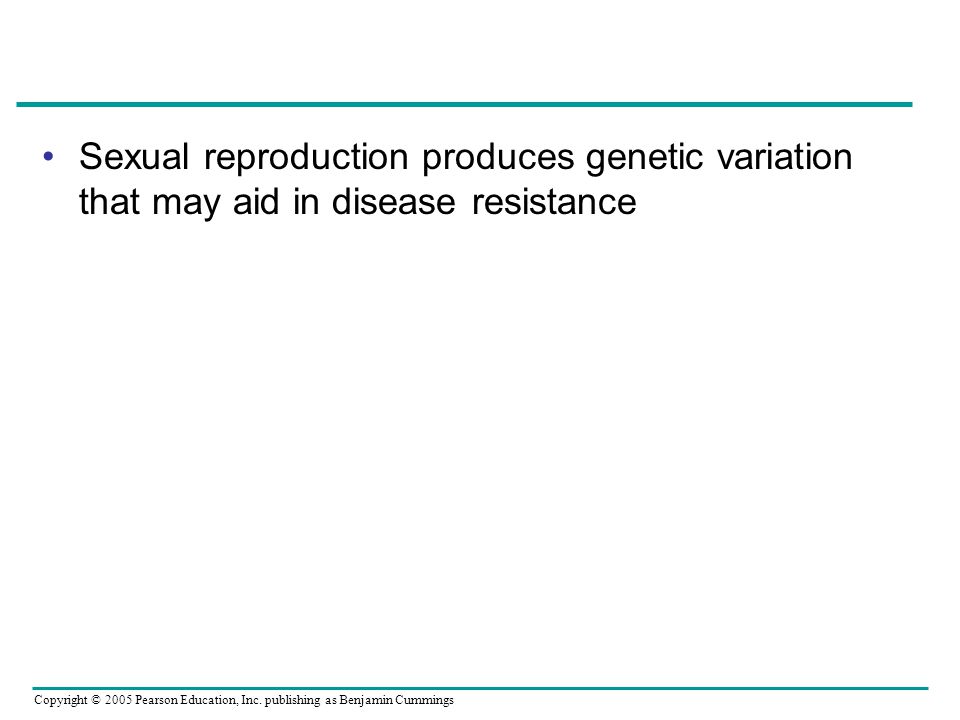 • Sexual reproduction produces genetic variation that may aid in disease resistance

Copyright © 2005 Pearson Education, Inc. publishing as Benjamin Cummings